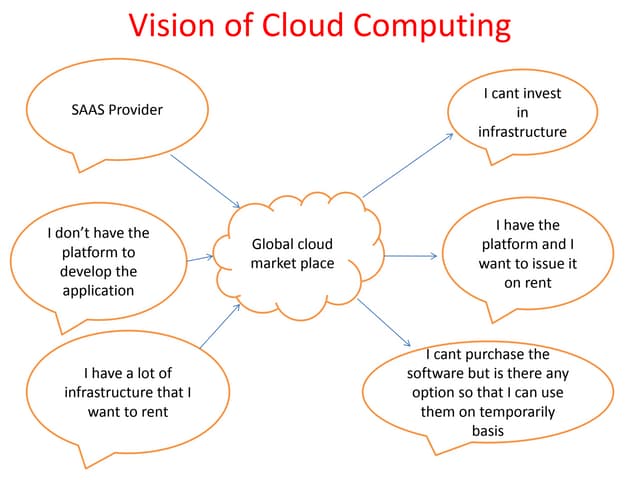 Vision of Cloud Computing

SAAS Provider

I don't have the platform to develop the application

I have a lot of infrastructure that I want to rent

Global cloud market place

I cant invest in infrastructure

I have the platform and I want to issue it on rent

I cant purchase the software but is there any option so that I can use them on temporarily basis